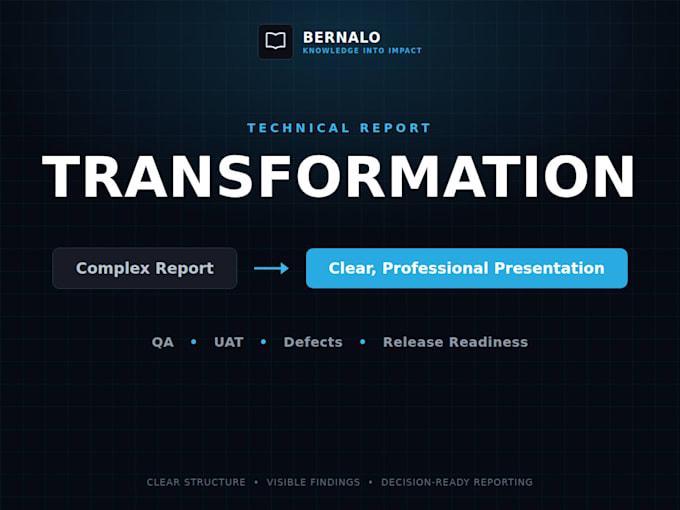 BERNALO
KNOWLEDGE INTO IMPACT

TECHNICAL REPORT

TRANSFORMATION

Complex Report → Clear, Professional Presentation

QA • UAT • Defects • Release Readiness

CLEAR STRUCTURE • VISIBLE FINDINGS • DECISION-READY REPORTING